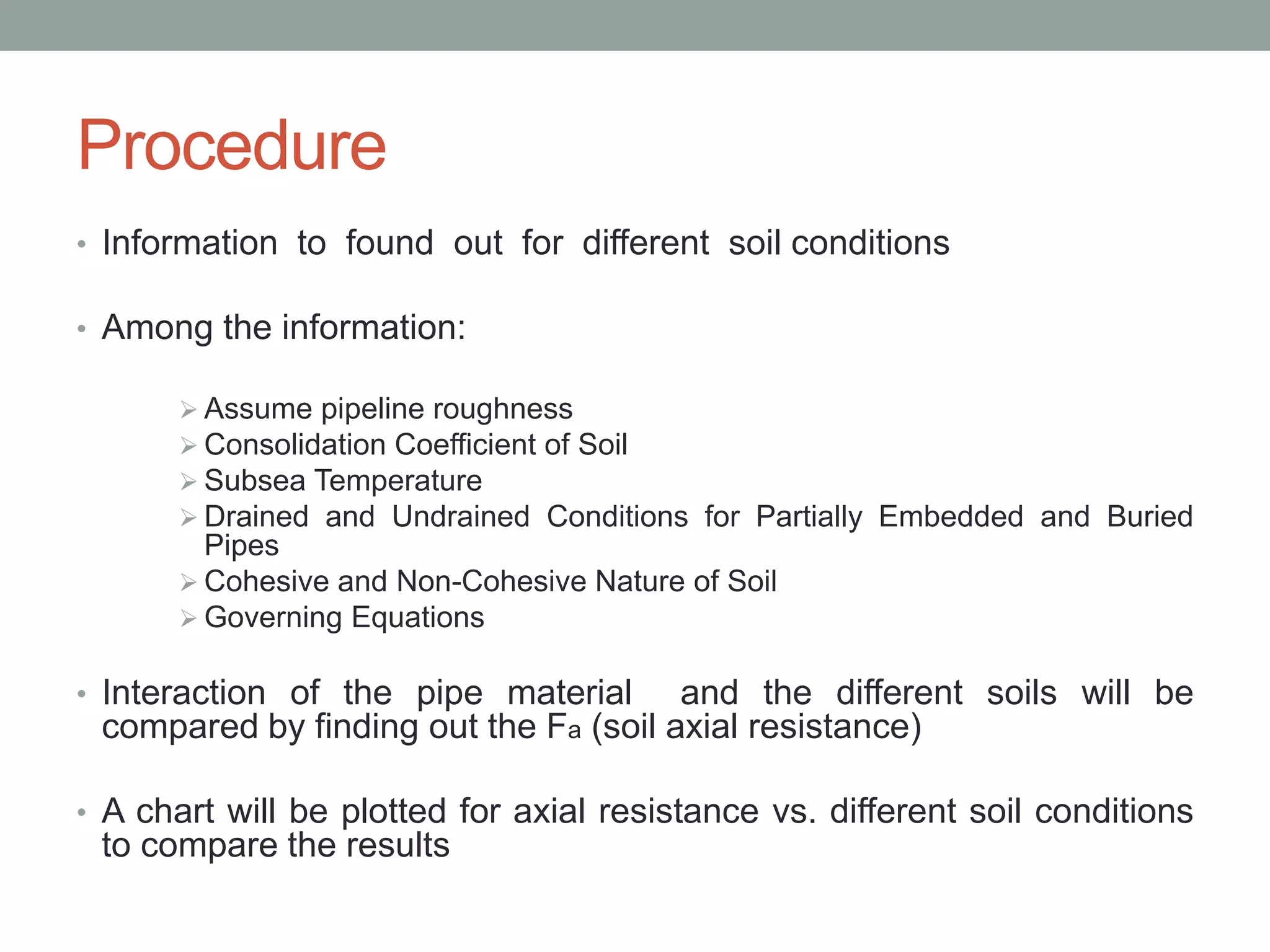 Procedure

• Information to found out for different soil conditions

• Among the information:

➢ Assume pipeline roughness
➢ Consolidation Coefficient of Soil
➢ Subsea Temperature
➢ Drained and Undrained Conditions for Partially Embedded and Buried Pipes
➢ Cohesive and Non-Cohesive Nature of Soil
➢ Governing Equations

• Interaction of the pipe material and the different soils will be compared by finding out the $F_a$ (soil axial resistance)

• A chart will be plotted for axial resistance vs. different soil conditions to compare the results